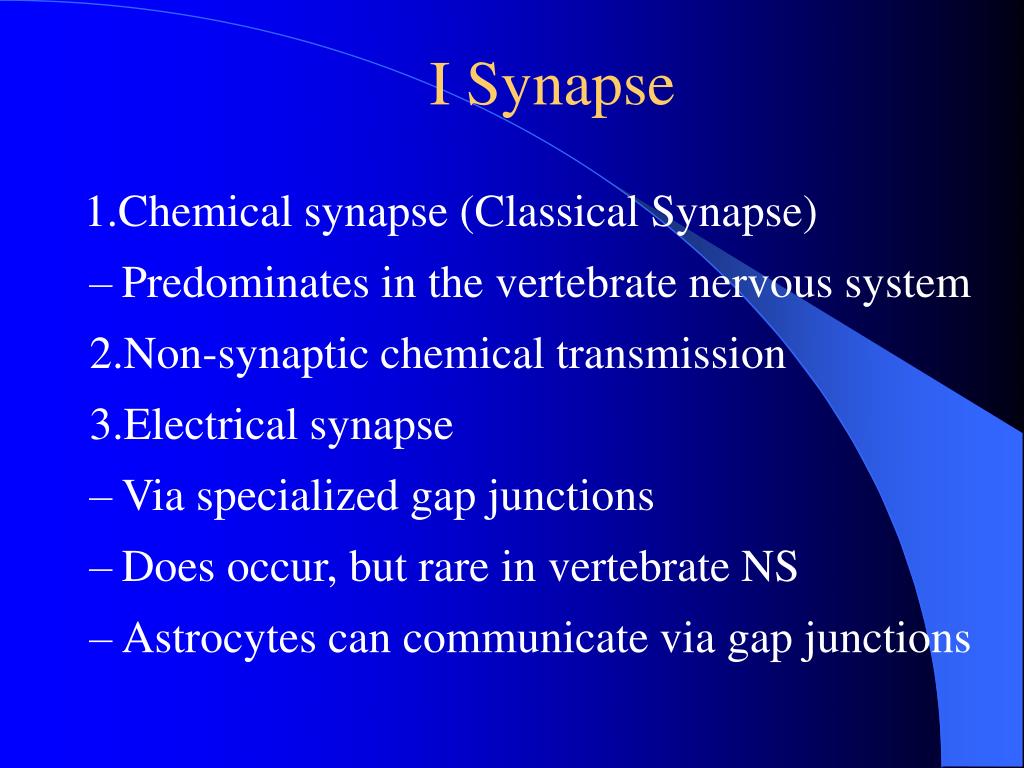 I Synapse

1.Chemical synapse (Classical Synapse)

– Predominates in the vertebrate nervous system

2.Non-synaptic chemical transmission

3.Electrical synapse

– Via specialized gap junctions

– Does occur, but rare in vertebrate NS

– Astrocytes can communicate via gap junctions